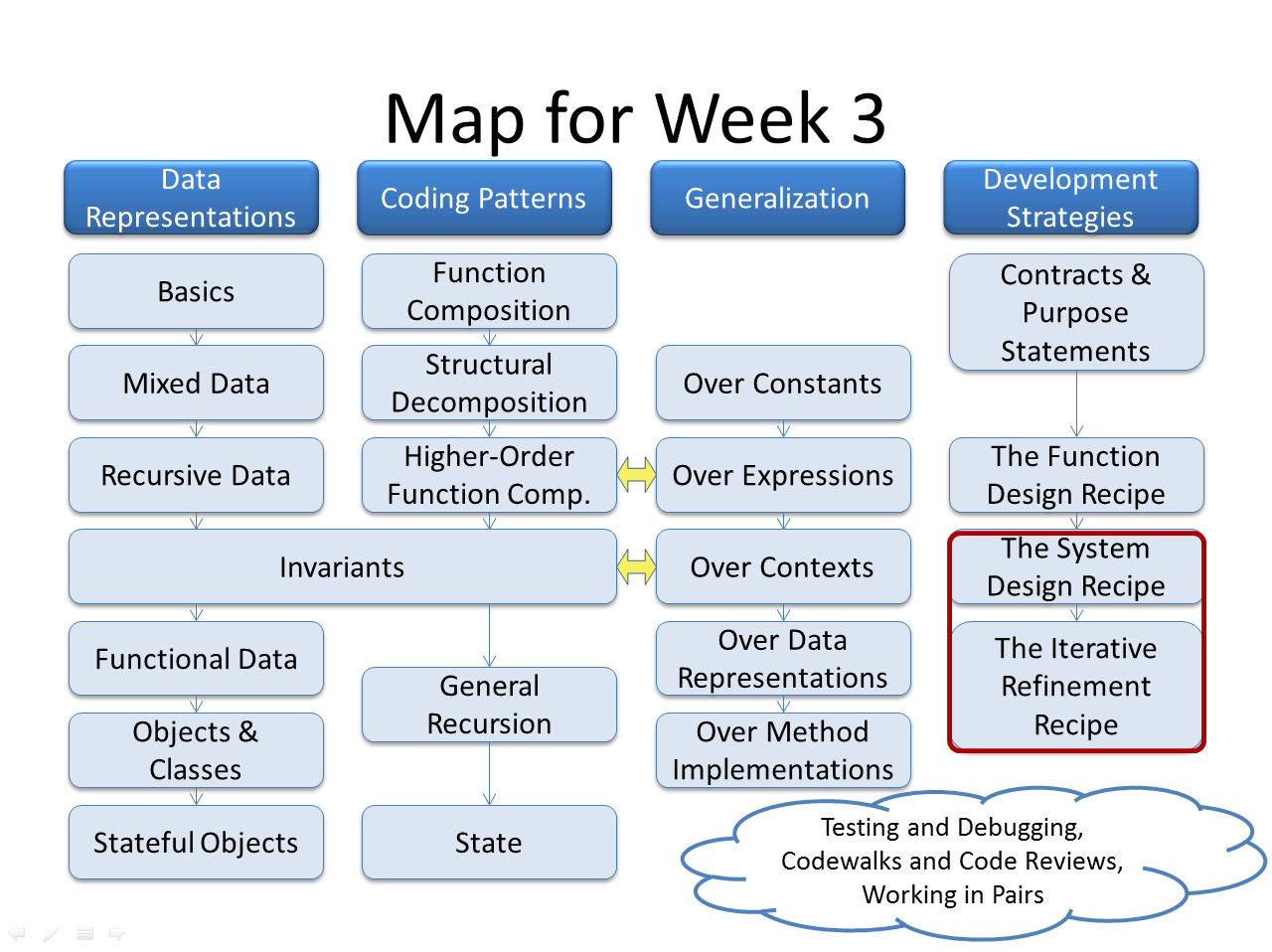 Map for Week 3

Data Representations

Basics

Mixed Data

Recursive Data

Invariants

Functional Data

Objects & Classes

Stateful Objects

Coding Patterns

Function Composition

Structural Decomposition

Higher-Order Function Comp.

General Recursion

State

Generalization

Over Constants

Over Expressions

Over Contexts

Over Data Representations

Over Method Implementations

Development Strategies

Contracts & Purpose Statements

The Function Design Recipe

The System Design Recipe

The Iterative Refinement Recipe

Testing and Debugging, Codewalks and Code Reviews, Working in Pairs